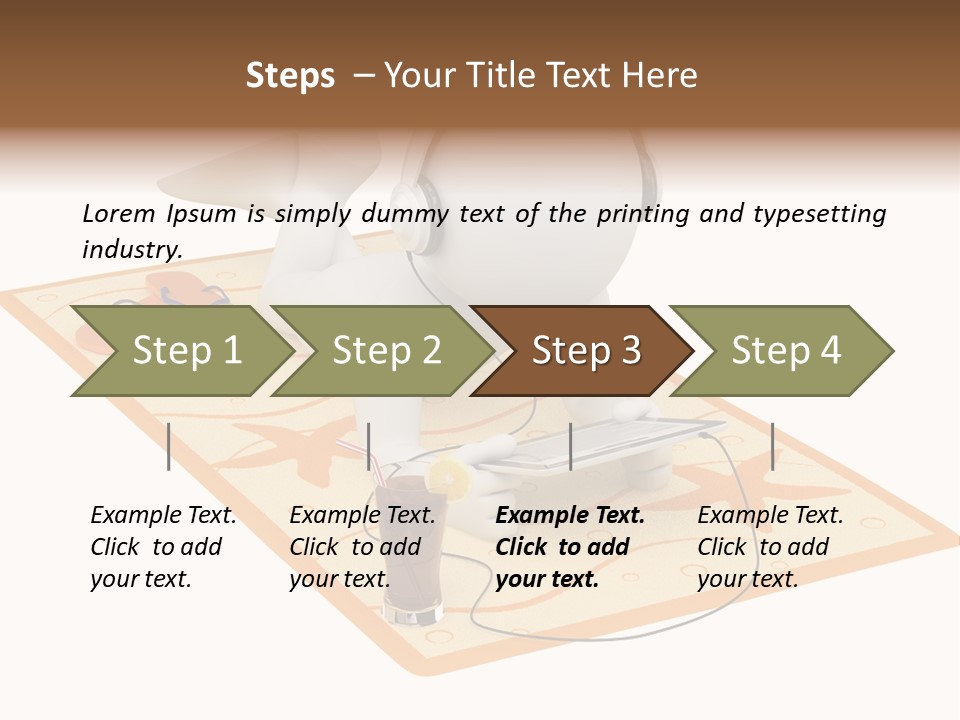 Steps – Your Title Text Here

Lorem Ipsum is simply dummy text of the printing and typesetting industry.

Step 1

Step 2

Step 3

Step 4

Example Text. Click to add your text.

Example Text. Click to add your text.

Example Text. Click to add your text.

Example Text. Click to add your text.